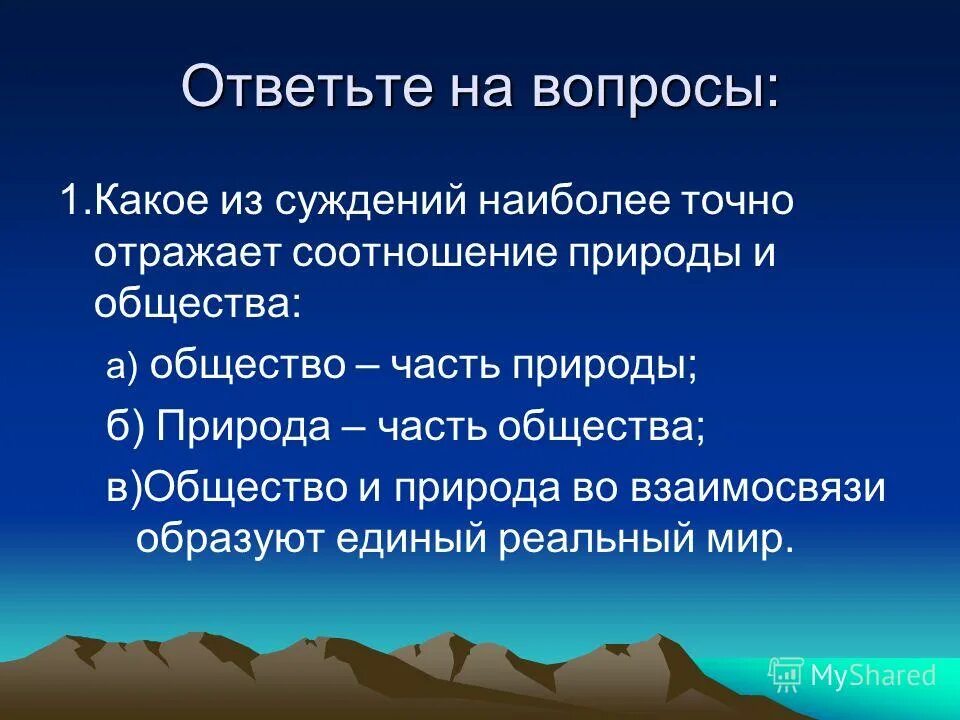 Ответьте на вопросы:

1.Какое из суждений наиболее точно отражает соотношение природы и общества:

а) общество – часть природы;

б) Природа – часть общества;

в)Общество и природа во взаимосвязи образуют единый реальный мир.

MyShared